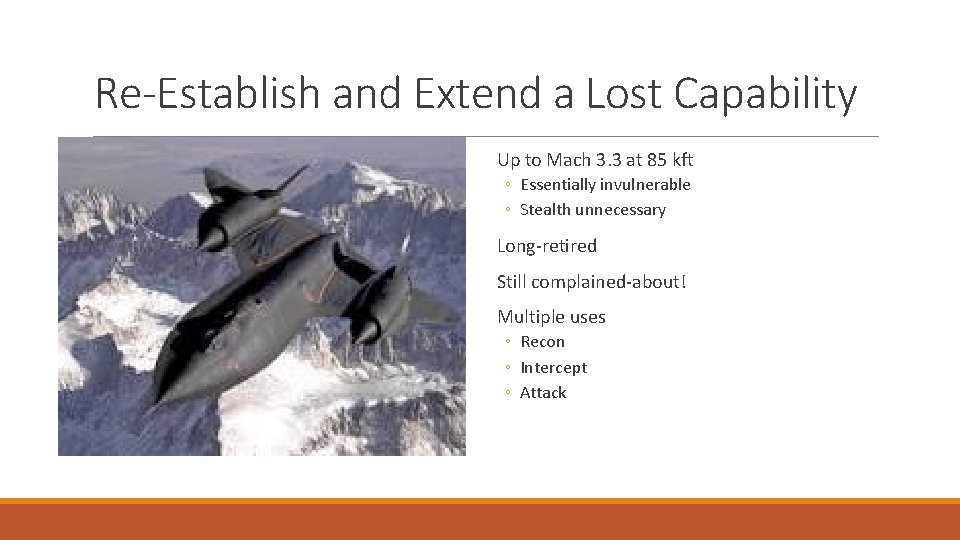 Re-Establish and Extend a Lost Capability

Up to Mach 3.3 at 85 kft
◦ Essentially invulnerable
◦ Stealth unnecessary

Long-retired

Still complained-about!

Multiple uses
◦ Recon
◦ Intercept
◦ Attack